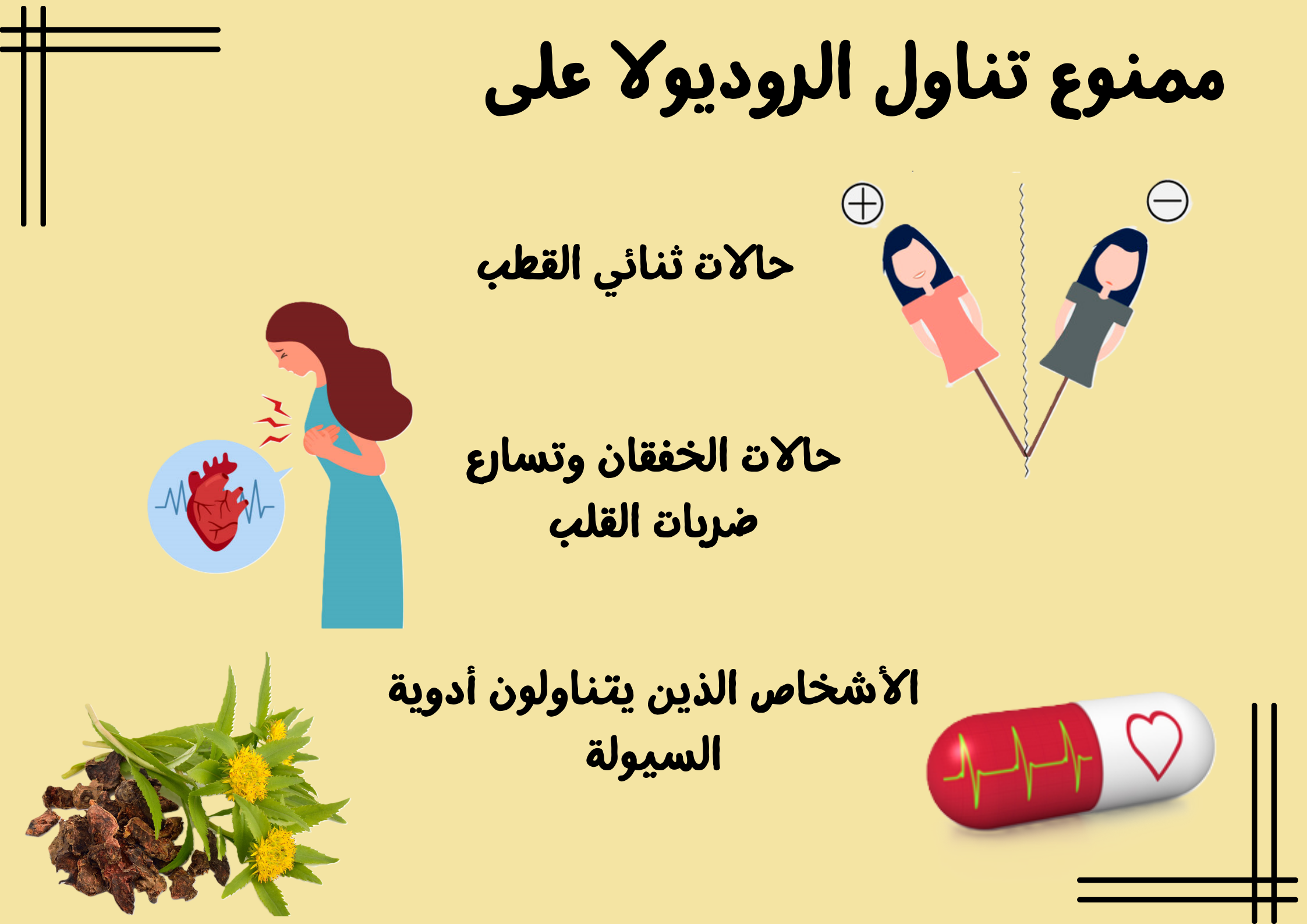 ممنوع تناول الروديولا على

حالات ثنائي القطب

حالات الخفقان وتسارع ضربات القلب

الأشخاص الذين يتناولون أدوية السيولة